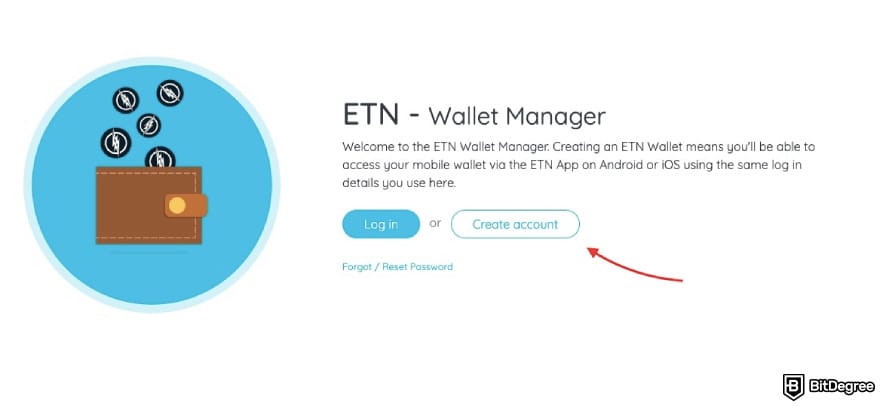 ETN - Wallet Manager

Welcome to the ETN Wallet Manager. Creating an ETN Wallet means you'll be able to access your mobile wallet via the ETN App on Android or iOS using the same log in details you use here.

Log in or Create account

Forgot / Reset Password

BitDegree